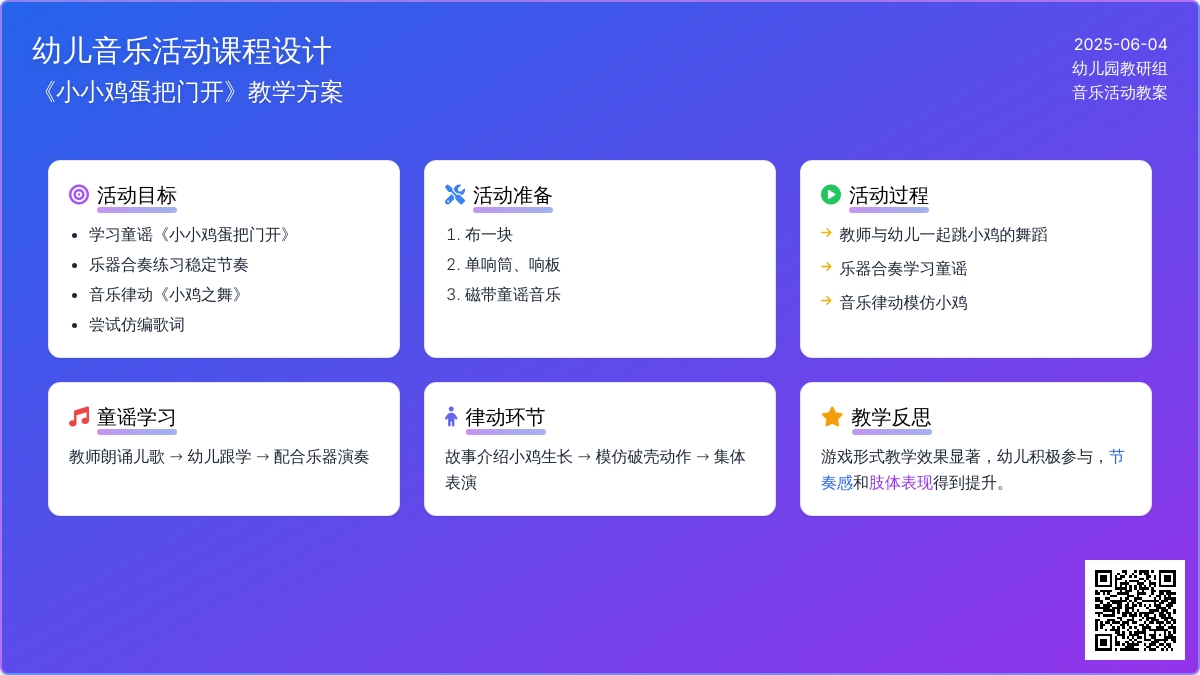 幼儿音乐活动课程设计
《小小鸡蛋把门开》教学方案

2025-06-04
幼儿园教研组
音乐活动教案

活动目标
- 学习童谣《小小鸡蛋把门开》
- 乐器合奏练习稳定节奏
- 音乐律动《小鸡之舞》
- 尝试仿编歌词

活动准备
1. 布一块
2. 单响筒、响板
3. 磁带童谣音乐

活动过程
→ 教师与幼儿一起跳小鸡的舞蹈
→ 乐器合奏学习童谣
→ 音乐律动模仿小鸡

童谣学习
教师朗诵儿歌 → 幼儿跟学 → 配合乐器演奏

律动环节
故事介绍小鸡生长 → 模仿破壳动作 → 集体表演

教学反思
游戏形式教学效果显著，幼儿积极参与，节奏感和肢体表现得到提升。